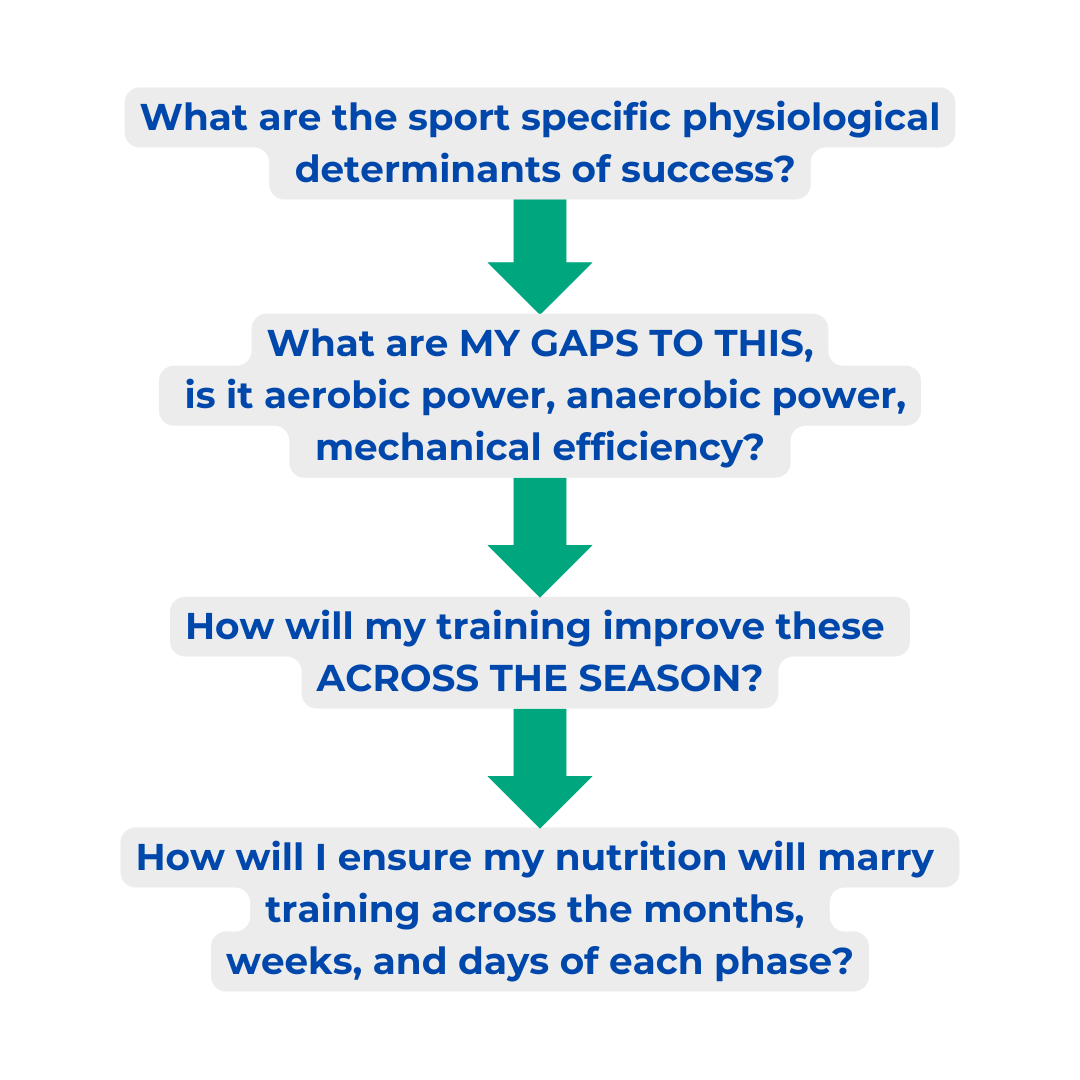 What are the sport specific physiological determinants of success?

What are MY GAPS TO THIS, is it aerobic power, anaerobic power, mechanical efficiency?

How will my training improve these ACROSS THE SEASON?

How will I ensure my nutrition will marry training across the months, weeks, and days of each phase?